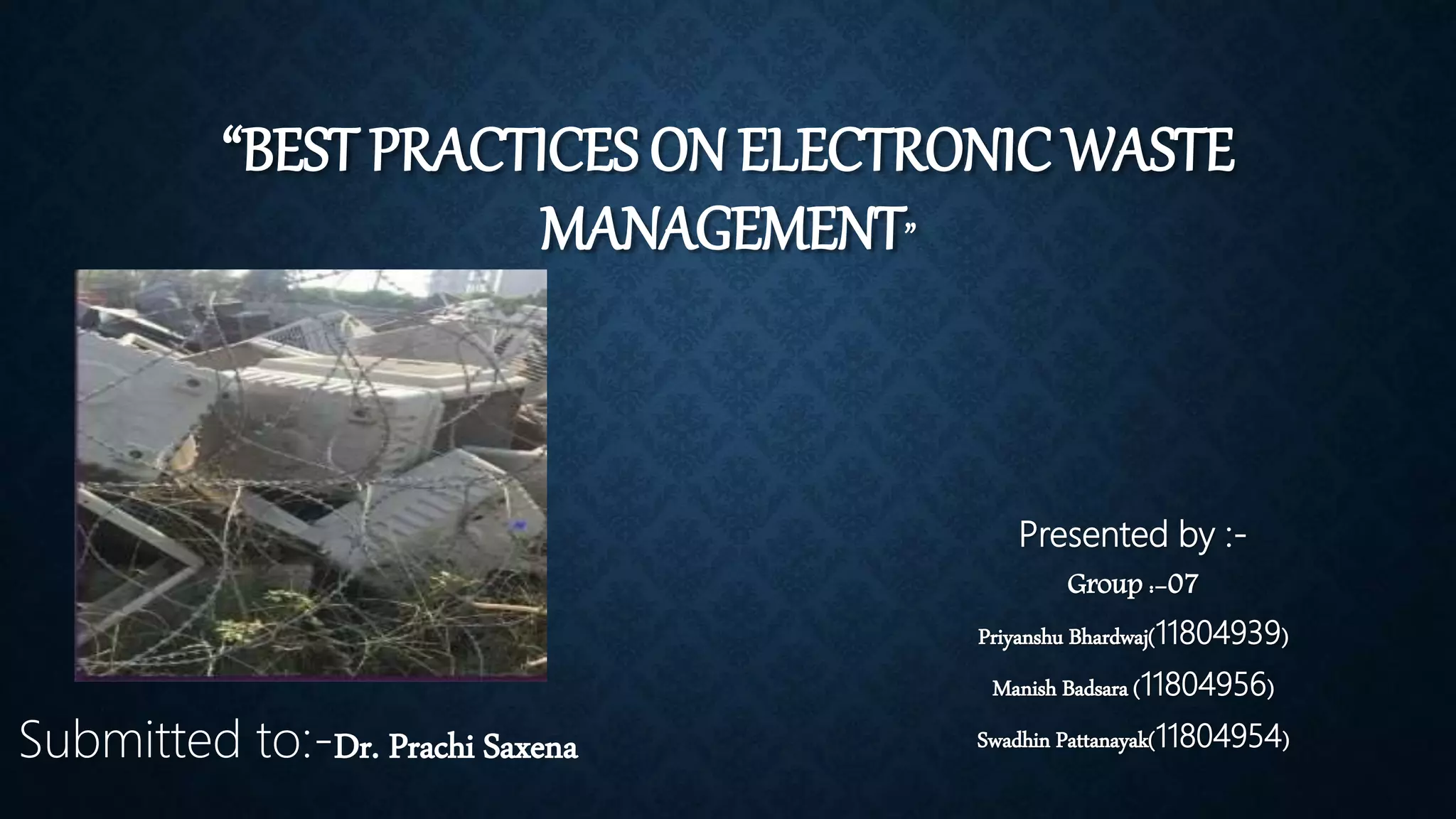 “BEST PRACTICES ON ELECTRONIC WASTE MANAGEMENT”

Presented by :-
Group :–07
Priyanshu Bhardwaj(11804939)
Manish Badsara (11804956)
Swadhin Pattanayak(11804954)

Submitted to:-Dr. Prachi Saxena